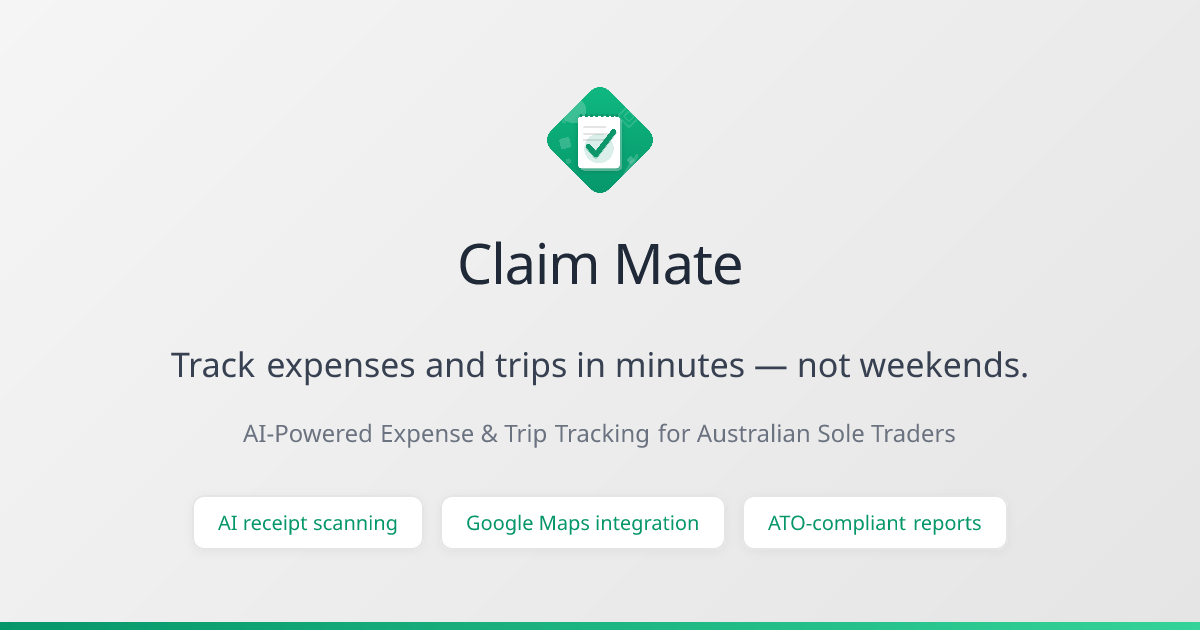 Claim Mate

Track expenses and trips in minutes — not weekends.

AI-Powered Expense & Trip Tracking for Australian Sole Traders

AI receipt scanning

Google Maps integration

ATO-compliant reports